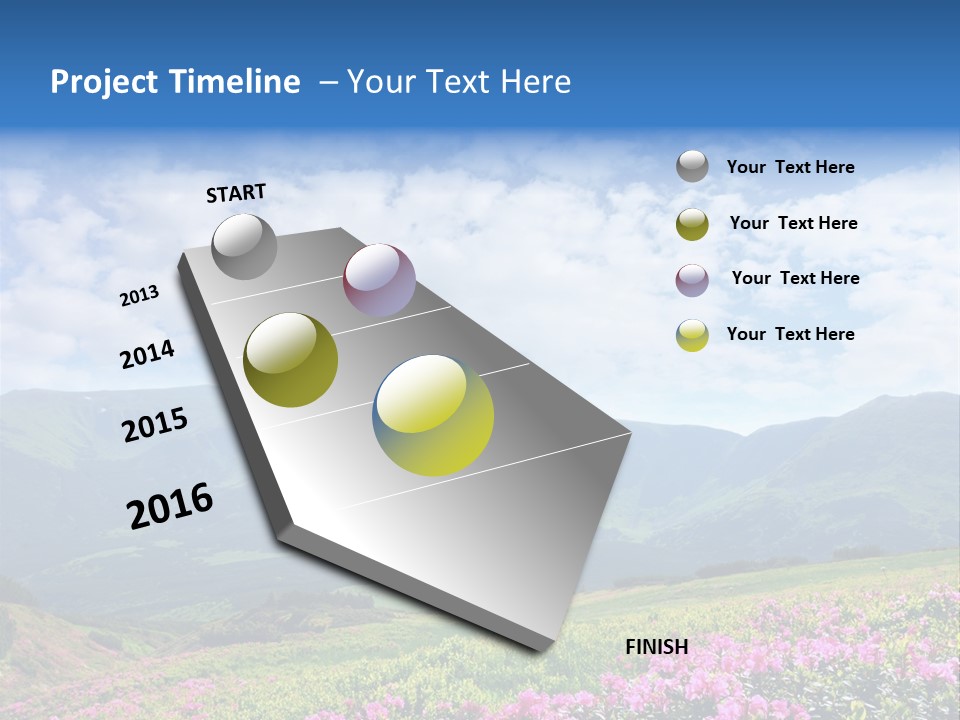 Project Timeline – Your Text Here

START

2013

2014

2015

2016

FINISH

Your Text Here

Your Text Here

Your Text Here

Your Text Here